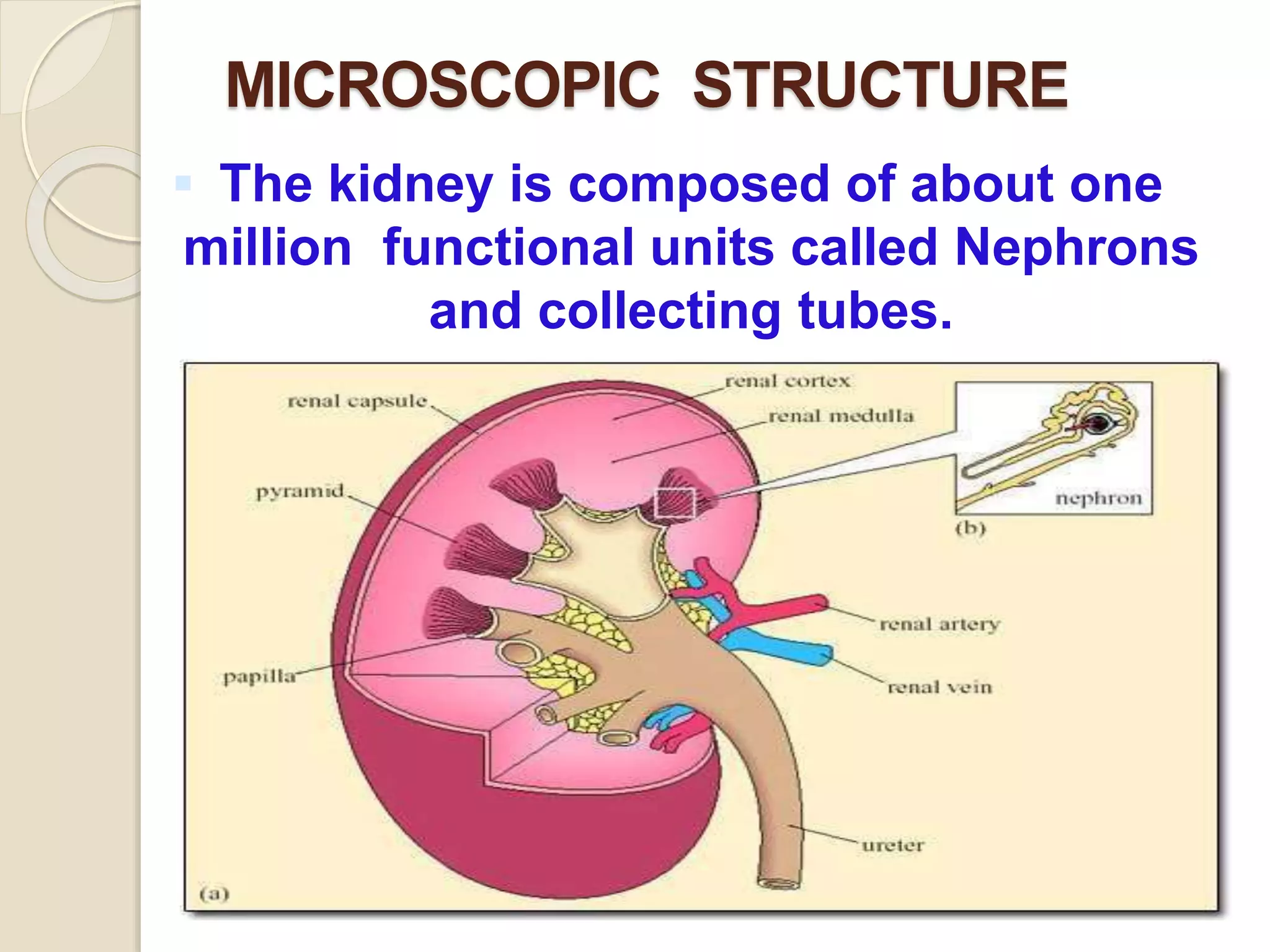 MICROSCOPIC STRUCTURE

The kidney is composed of about one million functional units called Nephrons and collecting tubes.

renal capsule
renal cortex
renal medulla
pyramid
nephron
(b)
renal artery
papilla
renal vein
ureter
(a)